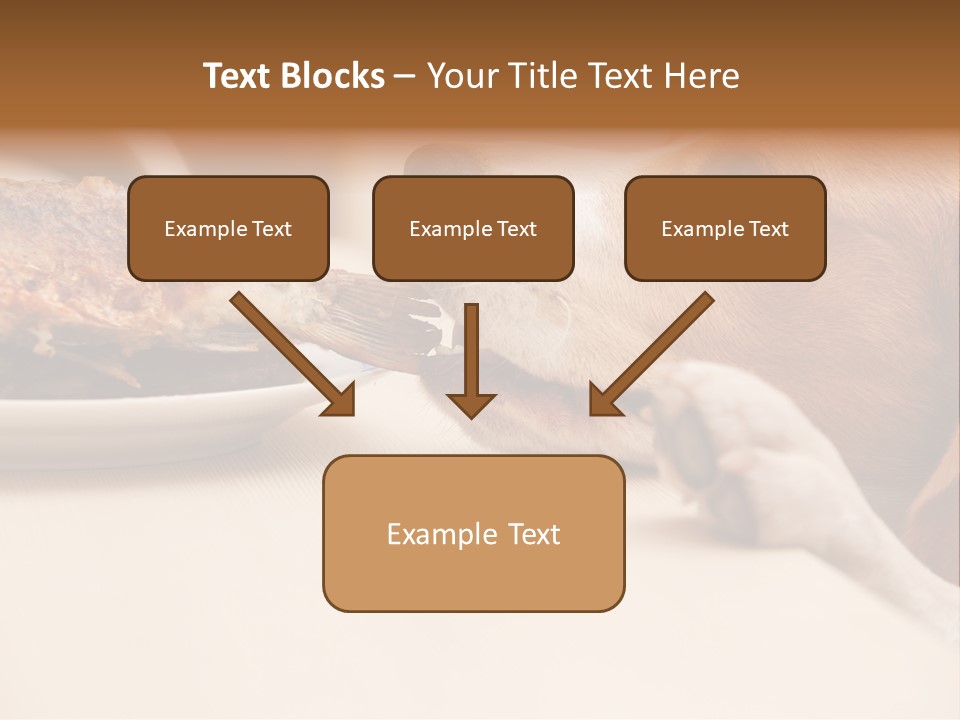 Text Blocks – Your Title Text Here

Example Text

Example Text

Example Text

Example Text